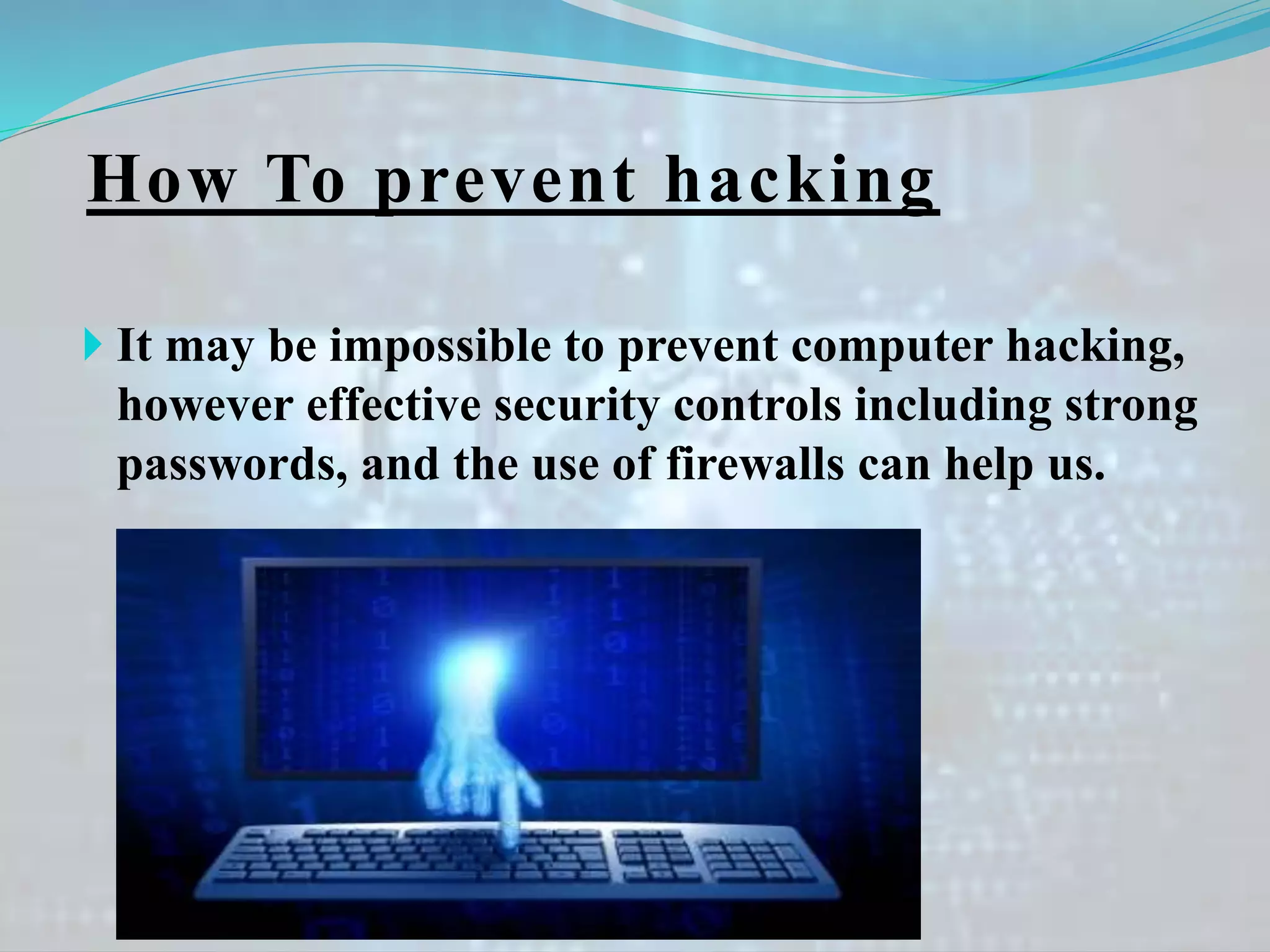 How To prevent hacking

It may be impossible to prevent computer hacking, however effective security controls including strong passwords, and the use of firewalls can help us.